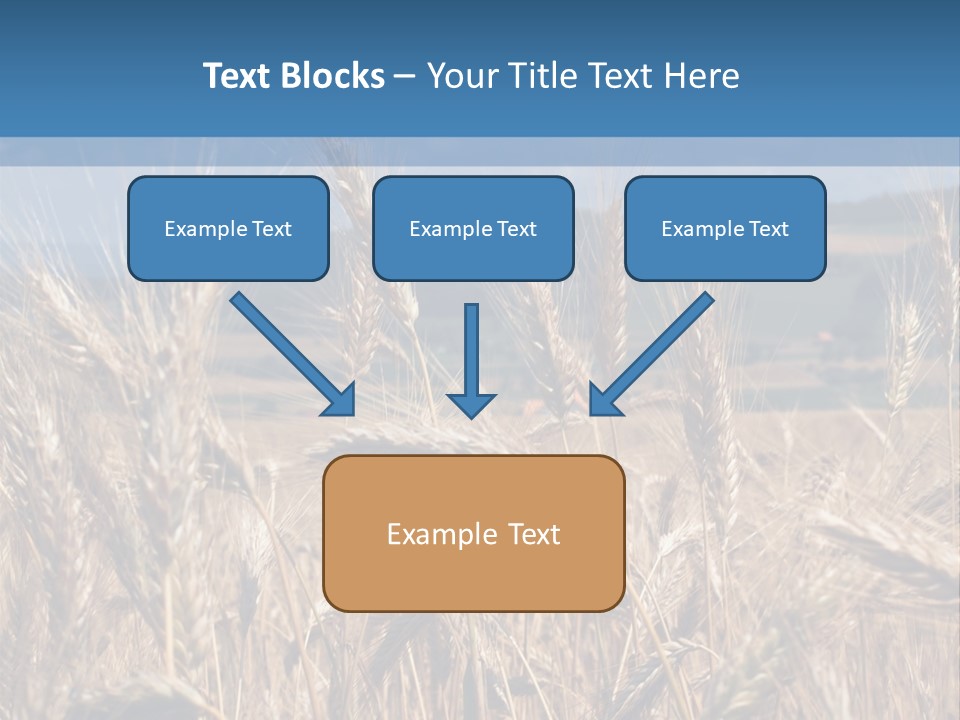 Text Blocks – Your Title Text Here

Example Text

Example Text

Example Text

Example Text